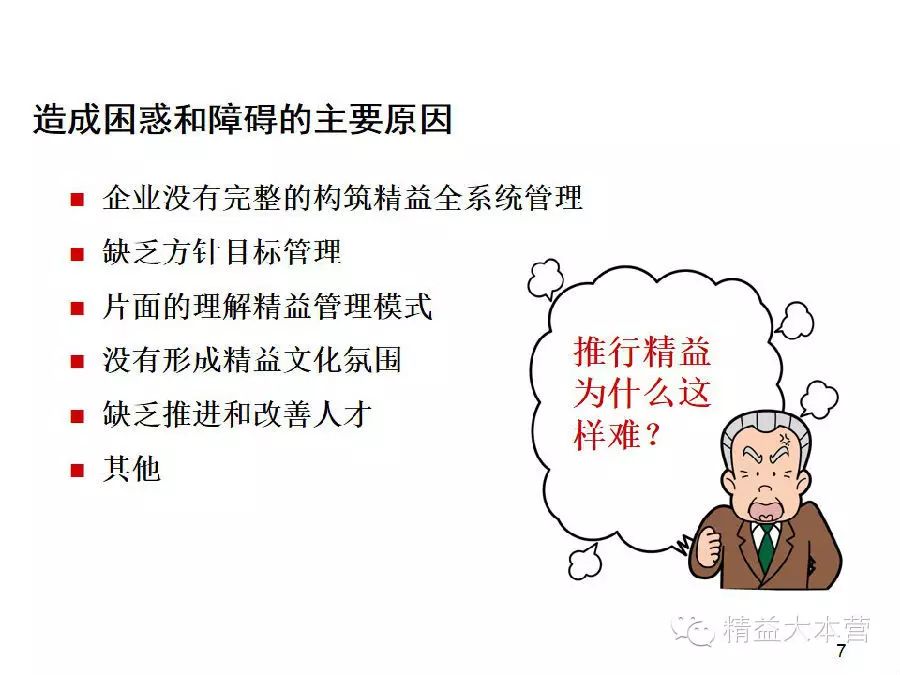 造成困惑和障碍的主要原因

■ 企业没有完整的构筑精益全系统管理
■ 缺乏方针目标管理
■ 片面的理解精益管理模式
■ 没有形成精益文化氛围
■ 缺乏推进和改善人才
■ 其他

推行精益为什么这样难？

精益大本营

7